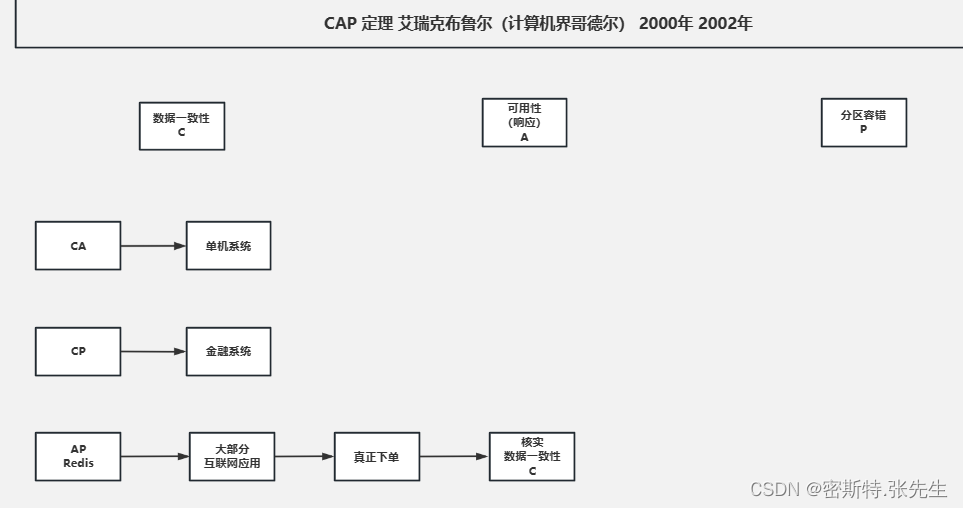 CAP 定理 艾瑞克布鲁尔（计算机界哥德尔） 2000年 2002年

数据一致性
C

可用性
(响应)
A

分区容错
P

CA

单机系统

CP

金融系统

AP
Redis

大部分
互联网应用

真正下单

核实
数据一致性
C

CSDN @密斯特.张先生